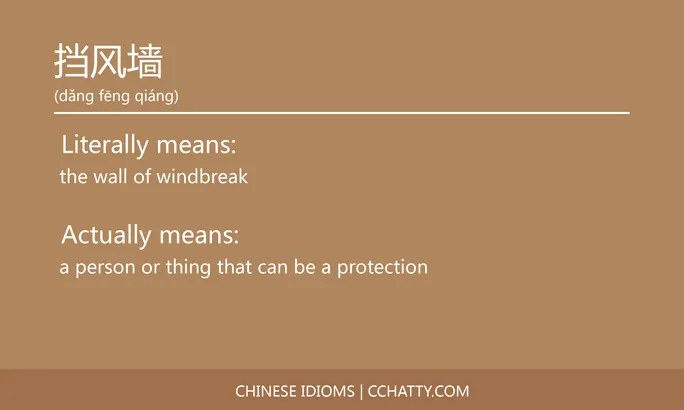 挡风墙
(dǎng fēng qiáng)

Literally means:
the wall of windbreak

Actually means:
a person or thing that can be a protection

CHINESE IDIOMS | CCHATTY.COM